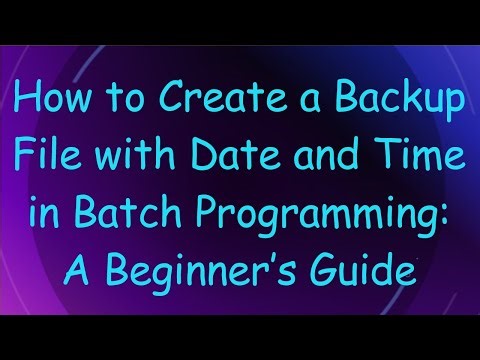 How to Create a Backup File with Date and Time in Batch Programming: A Beginner's Guide